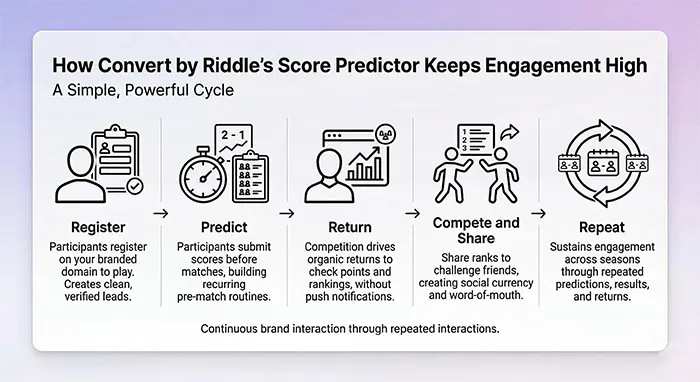 How Convert by Riddle's Score Predictor Keeps Engagement High

A Simple, Powerful Cycle

2 - 1

1
2
3

Register
Participants register on your branded domain to play. Creates clean, verified leads.

→

Predict
Participants submit scores before matches, building recurring pre-match routines.

→

Return
Competition drives organic returns to check points and rankings, without push notifications.

→

Compete and Share
Share ranks to challenge friends, creating social currency and word-of-mouth.

→

Repeat
Sustains engagement across seasons through repeated predictions, results, and returns.

Continuous brand interaction through repeated interactions.